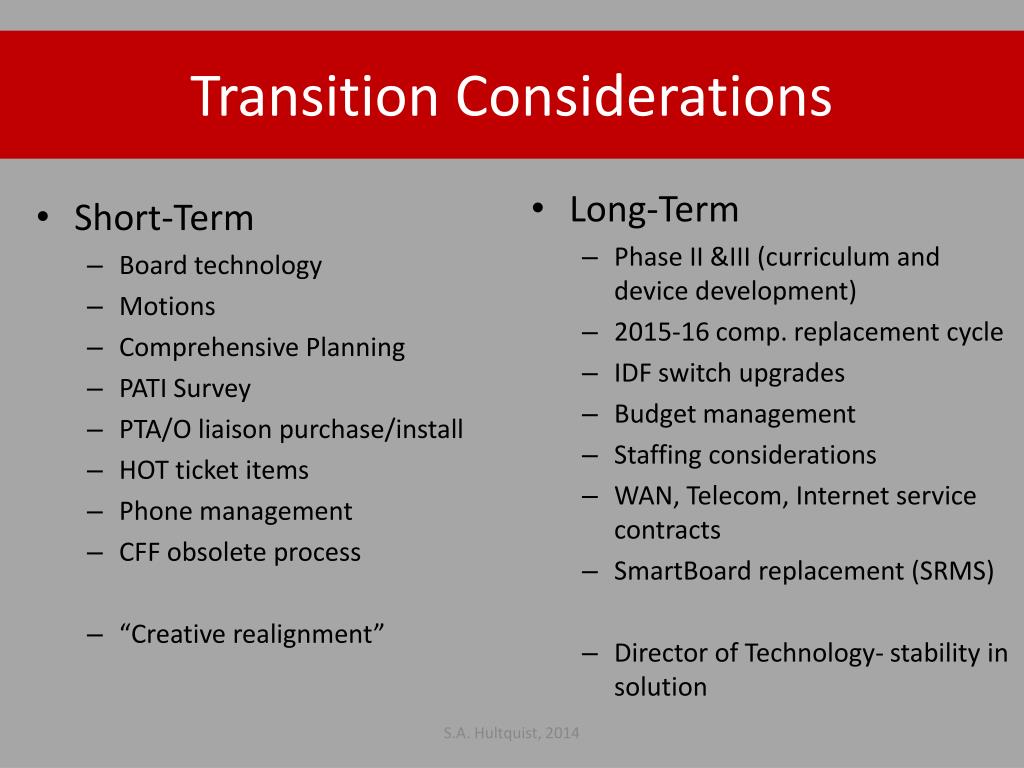 Transition Considerations

• Short-Term
– Board technology
– Motions
– Comprehensive Planning
– PATI Survey
– PTA/O liaison purchase/install
– HOT ticket items
– Phone management
– CFF obsolete process

– “Creative realignment”

• Long-Term
– Phase II &III (curriculum and device development)
– 2015-16 comp. replacement cycle
– IDF switch upgrades
– Budget management
– Staffing considerations
– WAN, Telecom, Internet service contracts
– SmartBoard replacement (SRMS)

– Director of Technology- stability in solution

S.A. Hultquist, 2014